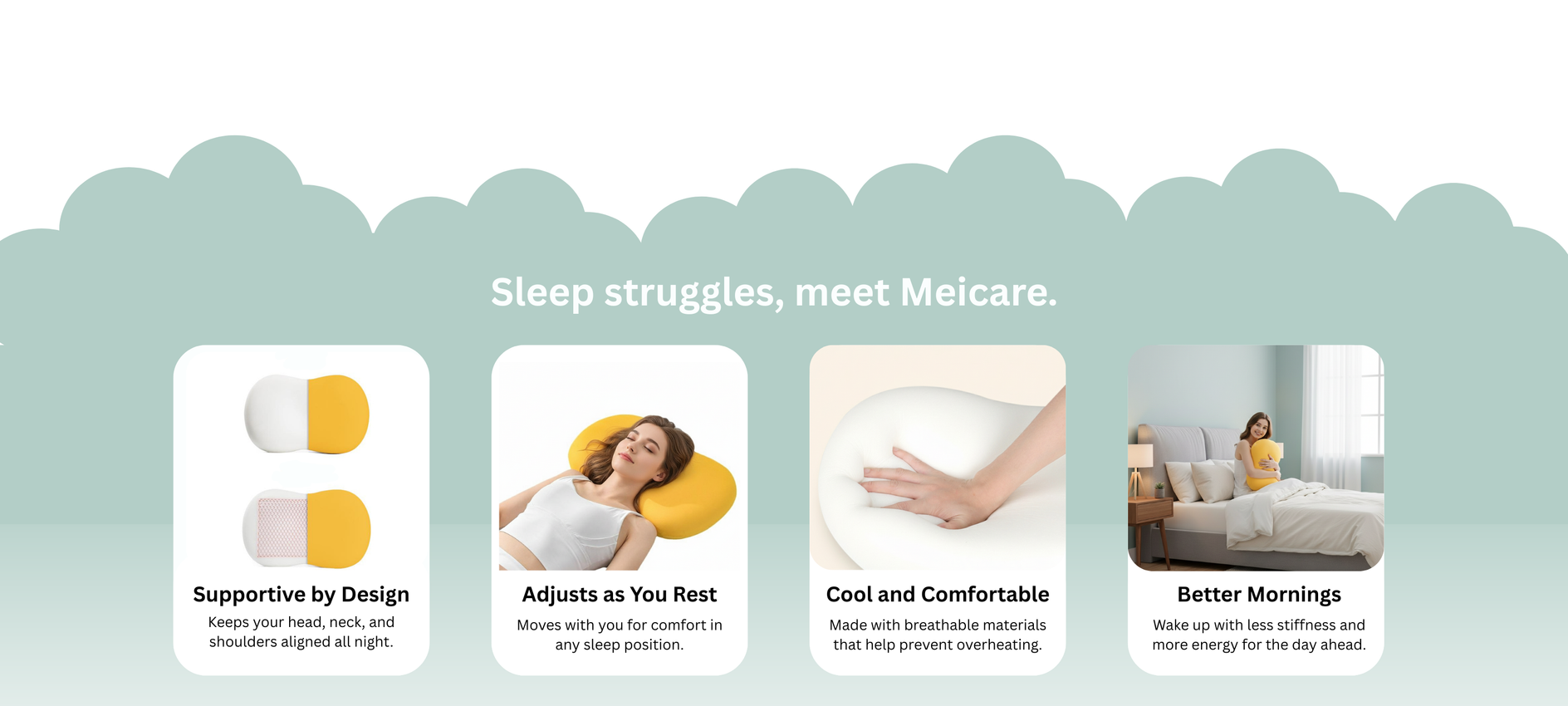 Sleep struggles, meet Meicare.

Supportive by Design
Keeps your head, neck, and shoulders aligned all night.

Adjusts as You Rest
Moves with you for comfort in any sleep position.

Cool and Comfortable
Made with breathable materials that help prevent overheating.

Better Mornings
Wake up with less stiffness and more energy for the day ahead.